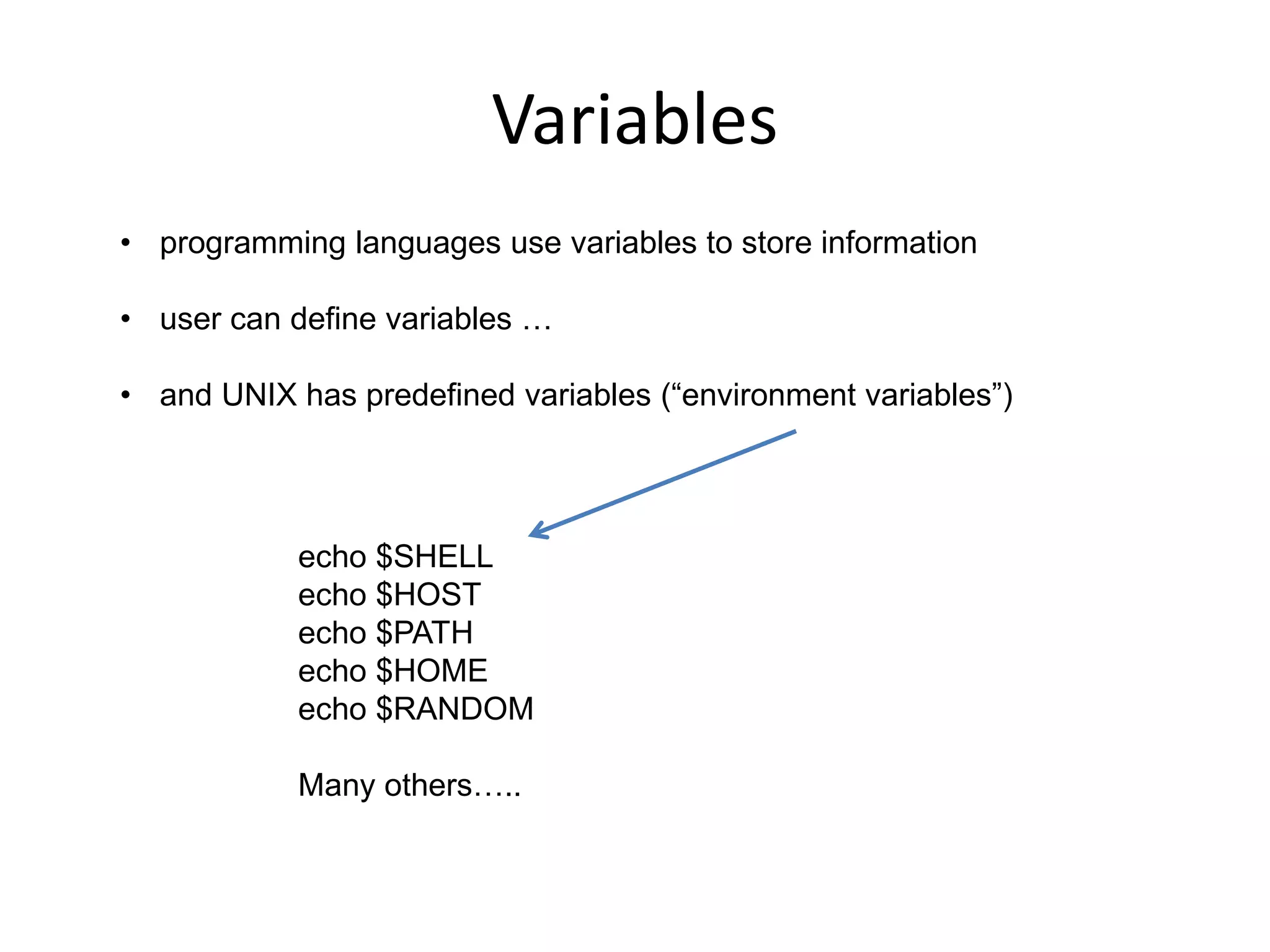 Variables

• programming languages use variables to store information

• user can define variables …

• and UNIX has predefined variables (“environment variables”)

echo \$SHELL
echo \$HOST
echo \$PATH
echo \$HOME
echo \$RANDOM

Many others…..